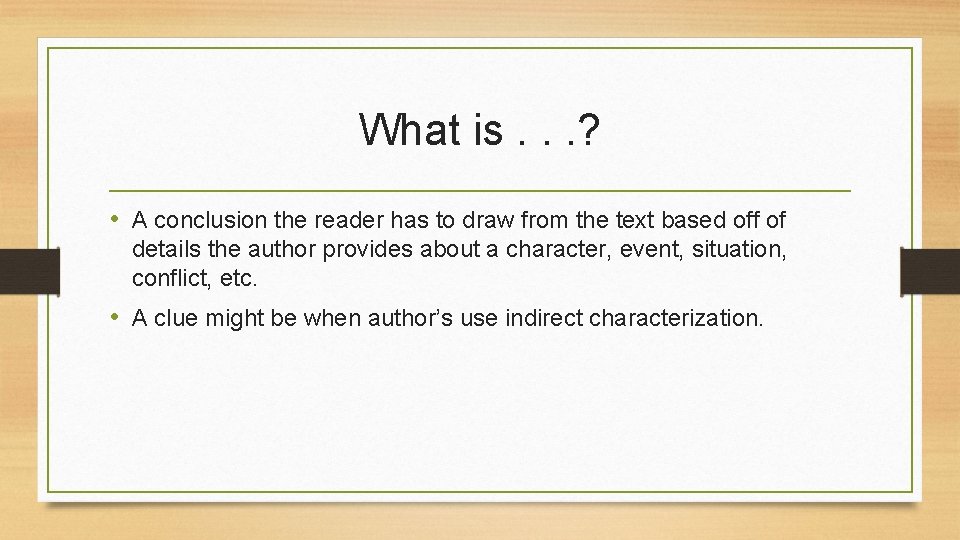 What is . . .?

• A conclusion the reader has to draw from the text based off of details the author provides about a character, event, situation, conflict, etc.

• A clue might be when author’s use indirect characterization.